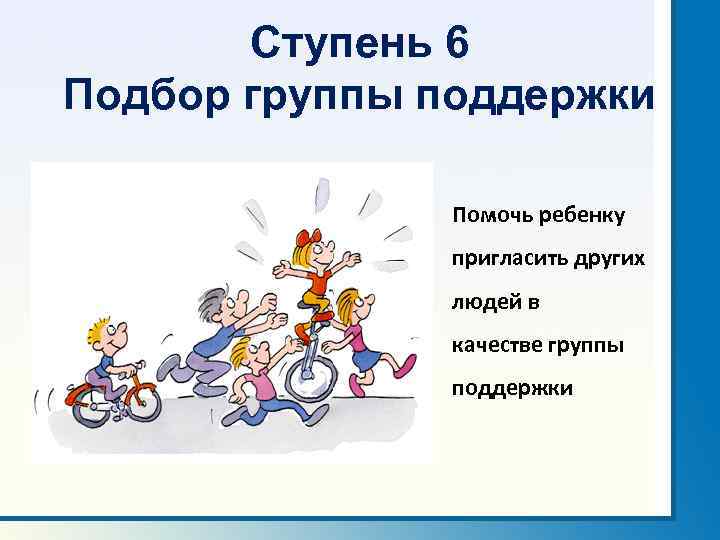 Ступень 6
Подбор группы поддержки

Помочь ребенку пригласить других людей в качестве группы поддержки